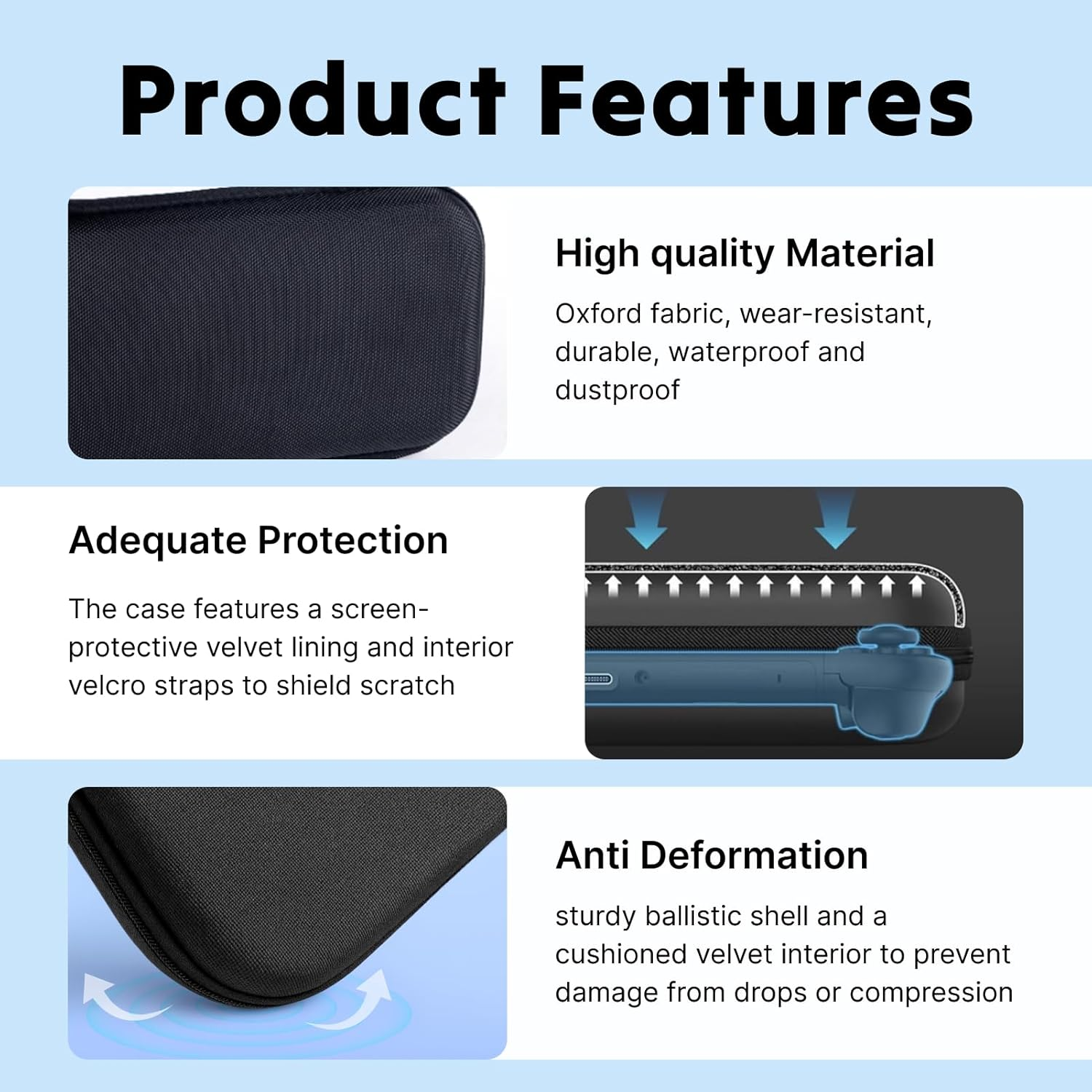 Product Features

High quality Material

Oxford fabric, wear-resistant, durable, waterproof and dustproof

Adequate Protection

The case features a screen-protective velvet lining and interior velcro straps to shield scratch

Anti Deformation

sturdy ballistic shell and a cushioned velvet interior to prevent damage from drops or compression